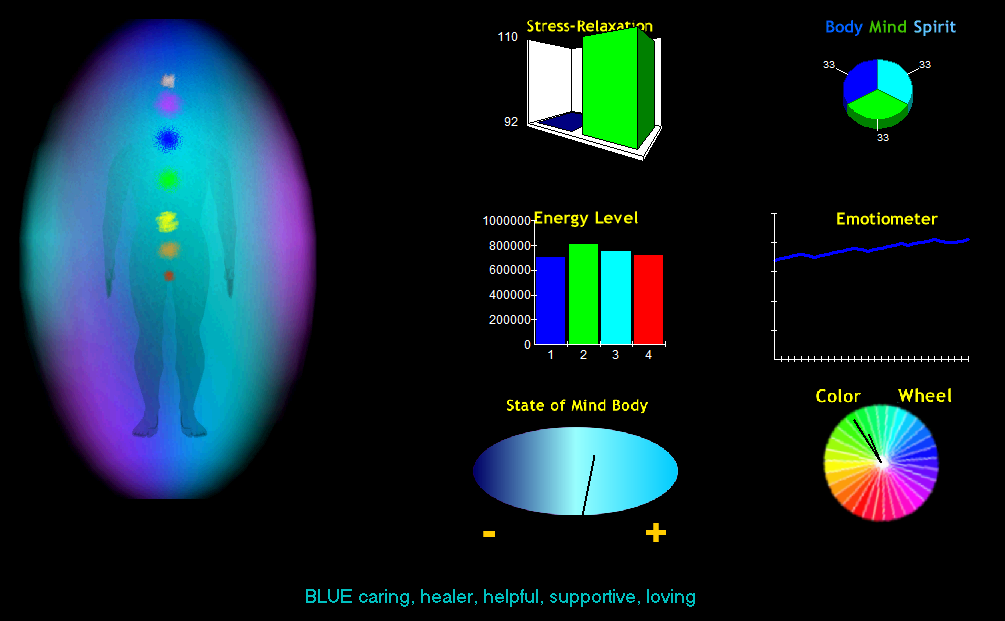 Stress-Relaxation
110
92

Body Mind Spirit
33
33
33

Energy Level
1000000
800000
600000
400000
200000
0
1 2 3 4

Emotiometer

State of Mind Body
-
+

Color Wheel

BLUE caring, healer, helpful, supportive, loving